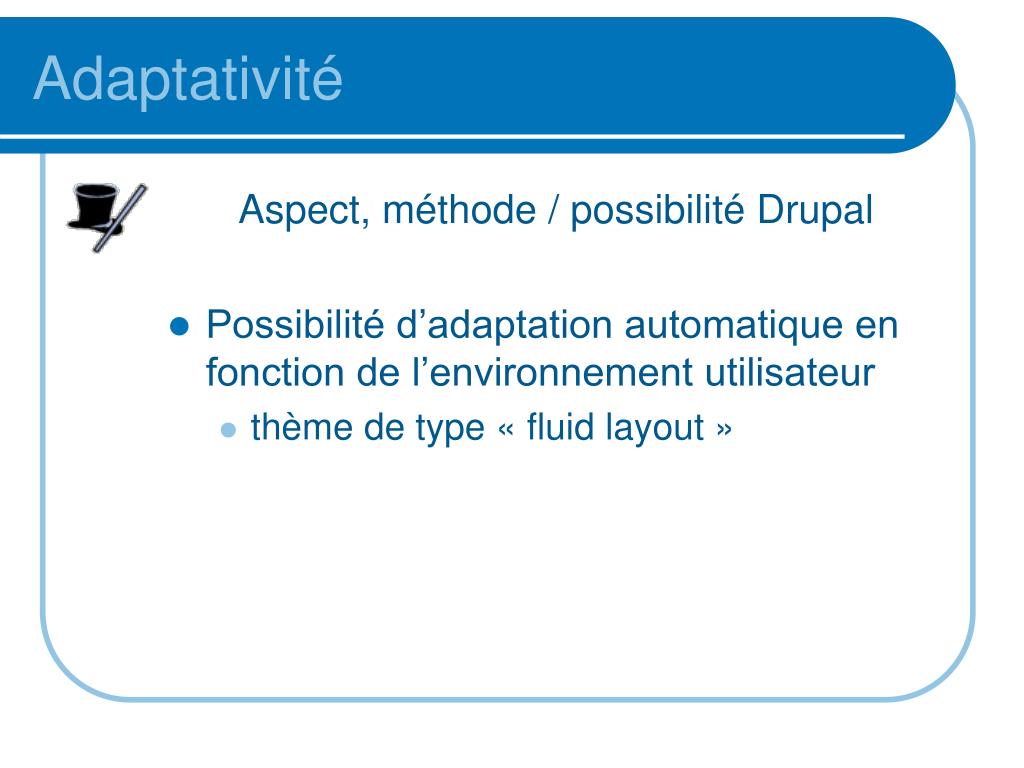 Adaptativité

Aspect, méthode / possibilité Drupal

- Possibilité d’adaptation automatique en fonction de l’environnement utilisateur
  - thème de type « fluid layout »